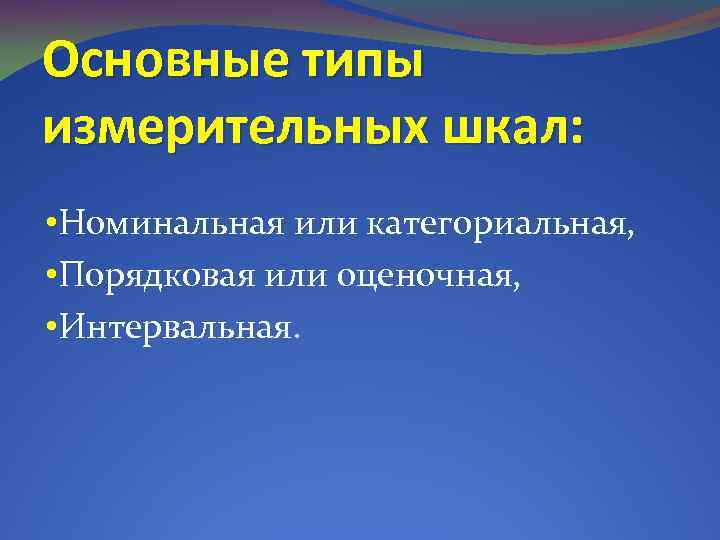 Основные типы измерительных шкал:

•Номинальная или категориальная,
•Порядковая или оценочная,
•Интервальная.